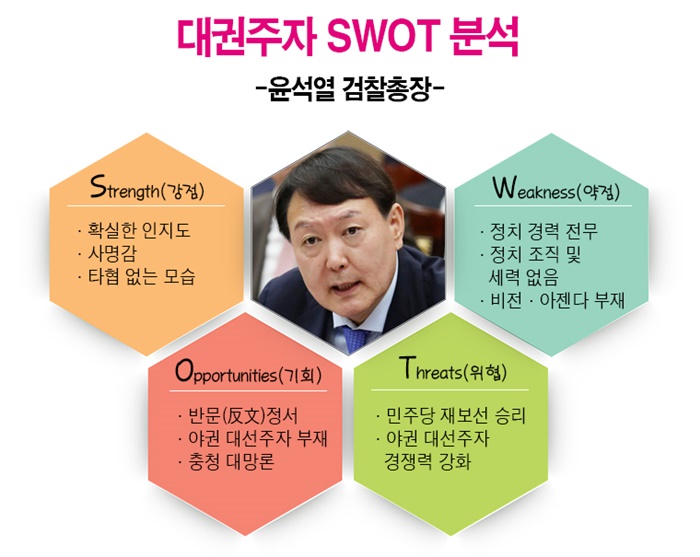 대권주자 SWOT 분석

-윤석열 검찰총장-

Strength(강점)

· 확실한 인지도
· 사명감
· 타협 없는 모습

Weakness(약점)

· 정치 경력 전무
· 정치 조직 및 세력 없음
· 비전 · 아젠다 부재

Opportunities(기회)

· 반문(反文)정서
· 야권 대선주자 부재
· 충청 대망론

Threats(위협)

· 민주당 재보선 승리
· 야권 대선주자 경쟁력 강화